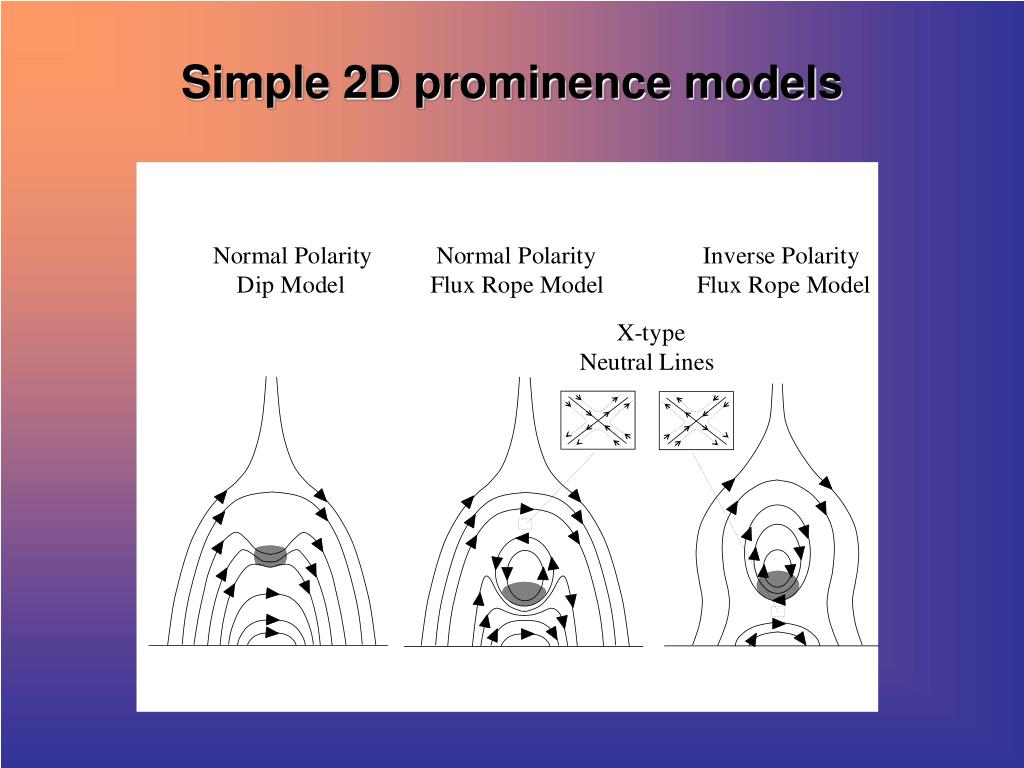 Simple 2D prominence models

Normal Polarity
Dip Model

Normal Polarity
Flux Rope Model

Inverse Polarity
Flux Rope Model

X-type
Neutral Lines